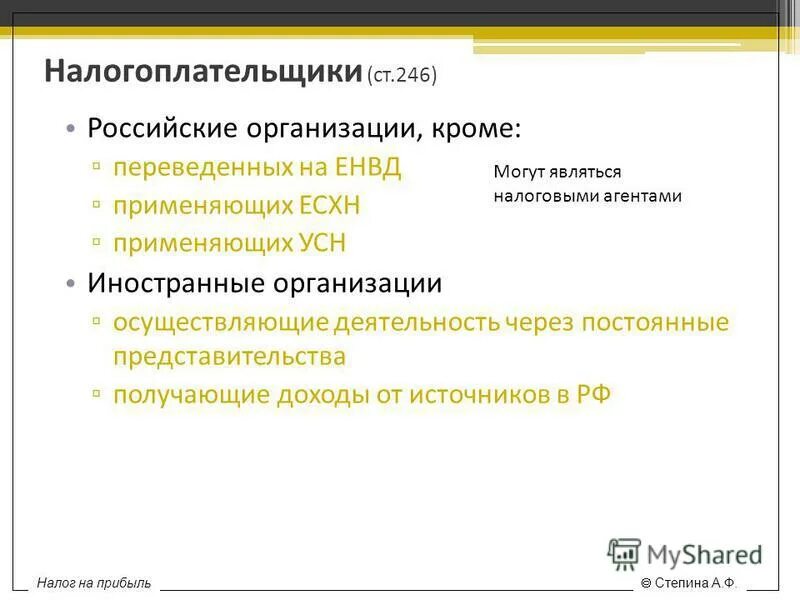 Налогоплательщики (ст.246)

• Российские организации, кроме:
▫ переведенных на ЕНВД
▫ применяющих ЕСХН
▫ применяющих УСН

Могут являться налоговыми агентами

• Иностранные организации
▫ осуществляющие деятельность через постоянные представительства
▫ получающие доходы от источников в РФ

MyShared

Налог на прибыль

© Степина А.Ф.